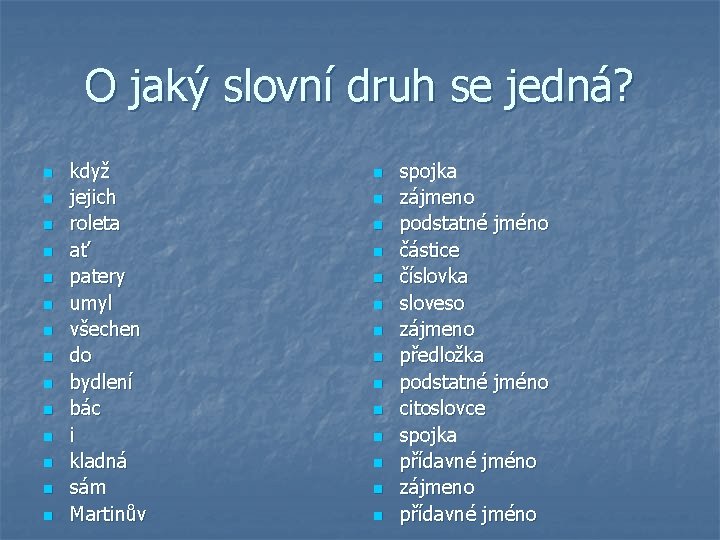 O jaký slovní druh se jedná?

- když
- jejich
- roleta
- ať
- patery
- umyl
- všechen
- do
- bydlení
- bác
- i
- kladná
- sám
- Martinův

- spojka
- zájmeno
- podstatné jméno
- částice
- číslovka
- sloveso
- zájmeno
- předložka
- podstatné jméno
- citoslovce
- spojka
- přídavné jméno
- zájmeno
- přídavné jméno